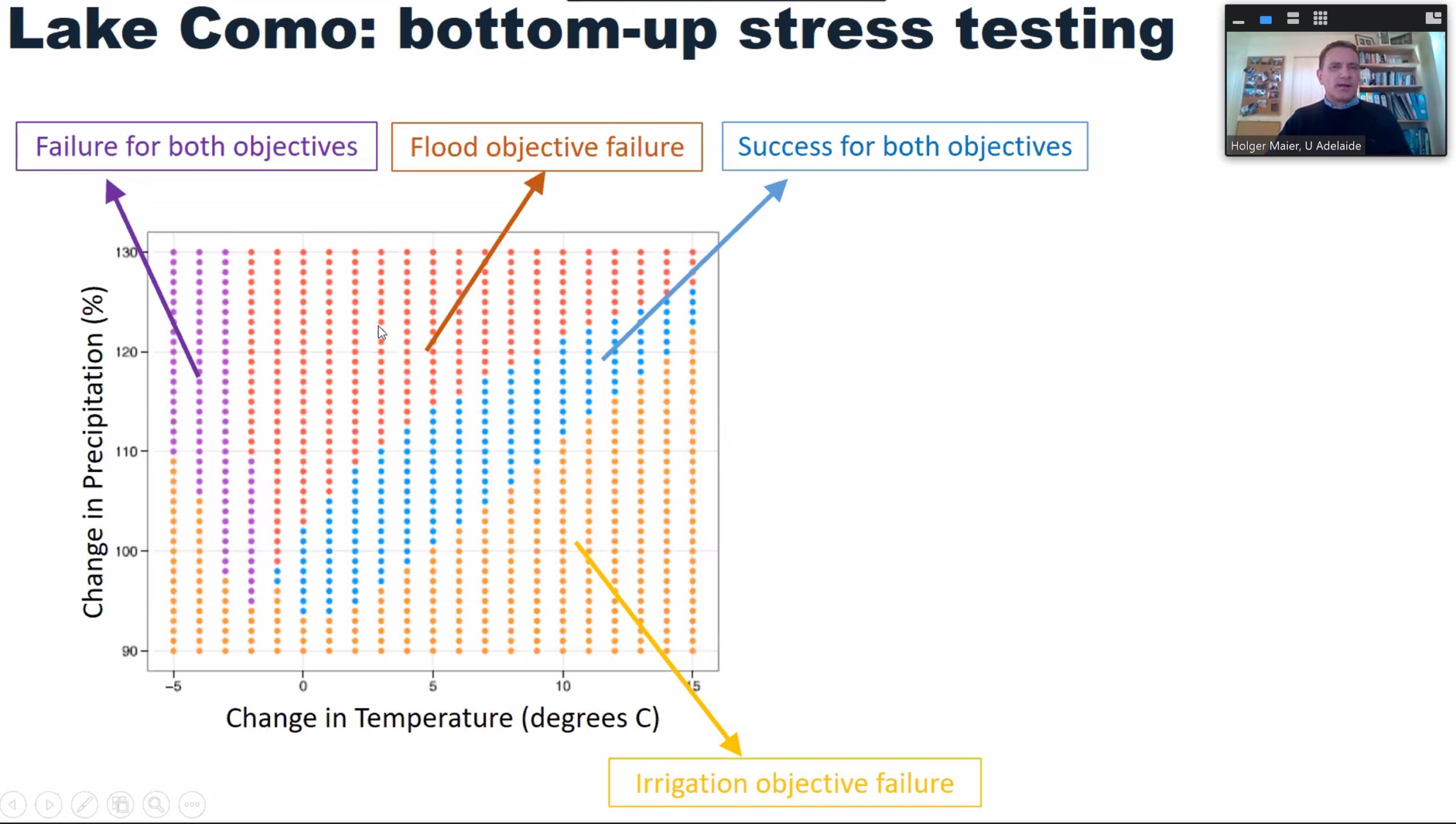 Lake Como: bottom-up stress testing

Holger Maier, U Adelaide

Failure for both objectives

Flood objective failure

Success for both objectives

Change in Precipitation (%)

130
120
110
100
90

−5
0
5
10
15

Change in Temperature (degrees C)

Irrigation objective failure